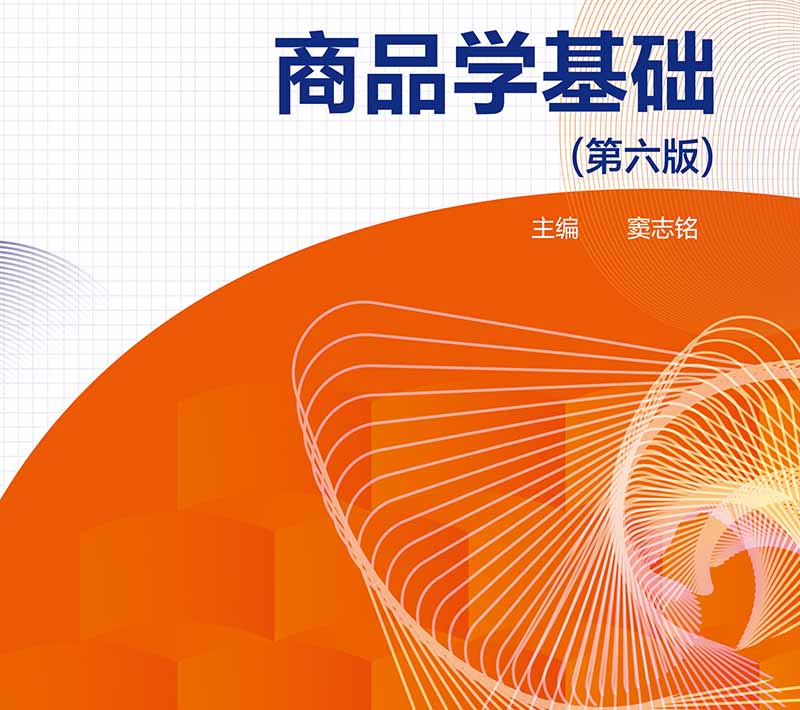 商品学基础

（第六版）

主编　窦志铭